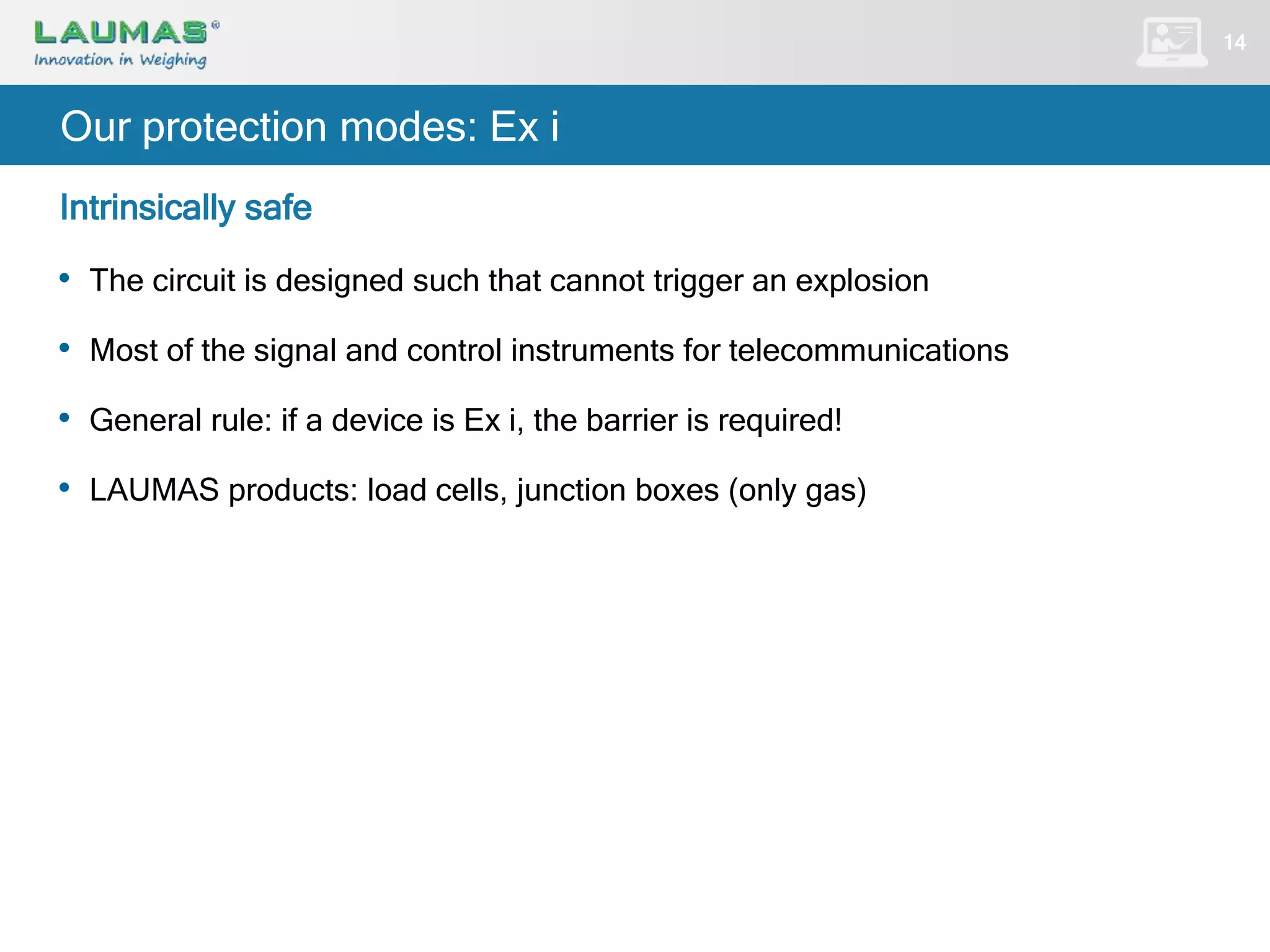 LAUMAS®
Innovation in Weighing

14

Our protection modes: Ex i

Intrinsically safe

• The circuit is designed such that cannot trigger an explosion

• Most of the signal and control instruments for telecommunications

• General rule: if a device is Ex i, the barrier is required!

• LAUMAS products: load cells, junction boxes (only gas)